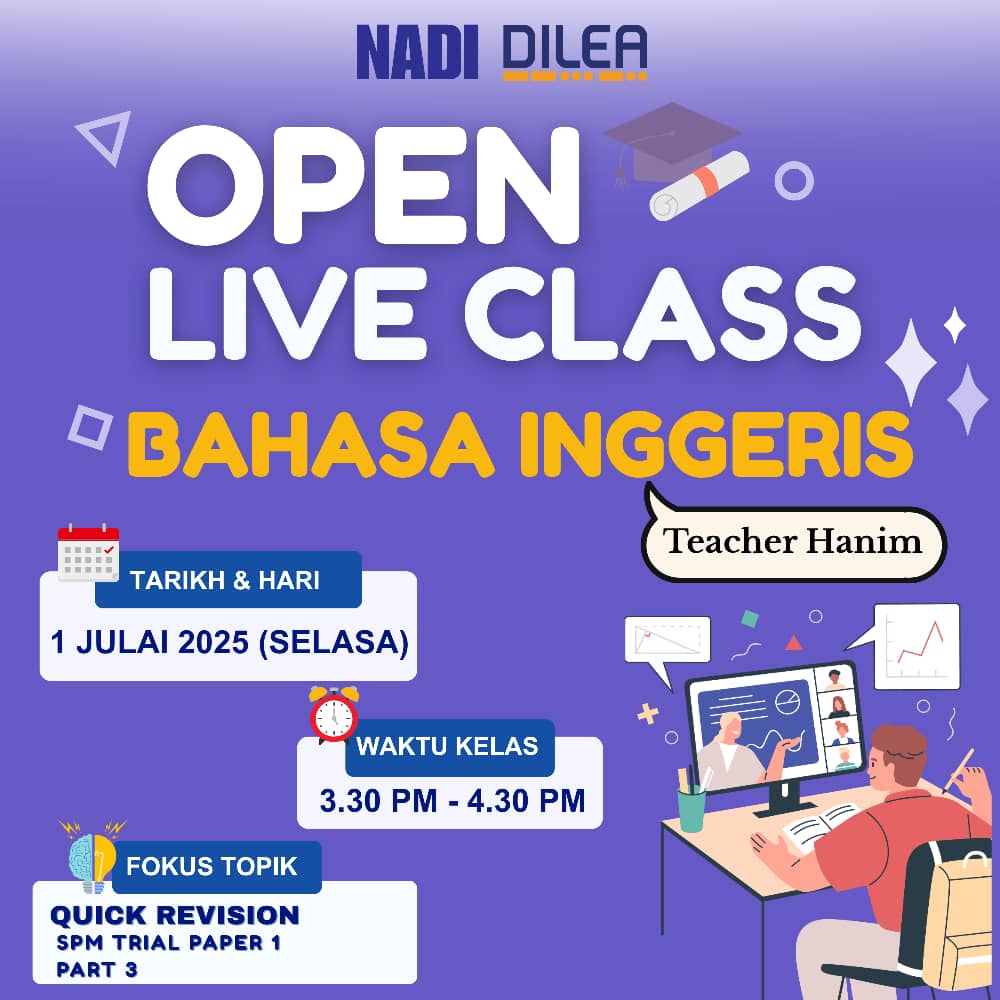 NADI DILEA

OPEN
LIVE CLASS

BAHASA INGGERIS

Teacher Hanim

TARIKH & HARI
1 JULAI 2025 (SELASA)

WAKTU KELAS
3.30 PM - 4.30 PM

FOKUS TOPIK
QUICK REVISION
SPM TRIAL PAPER 1
PART 3